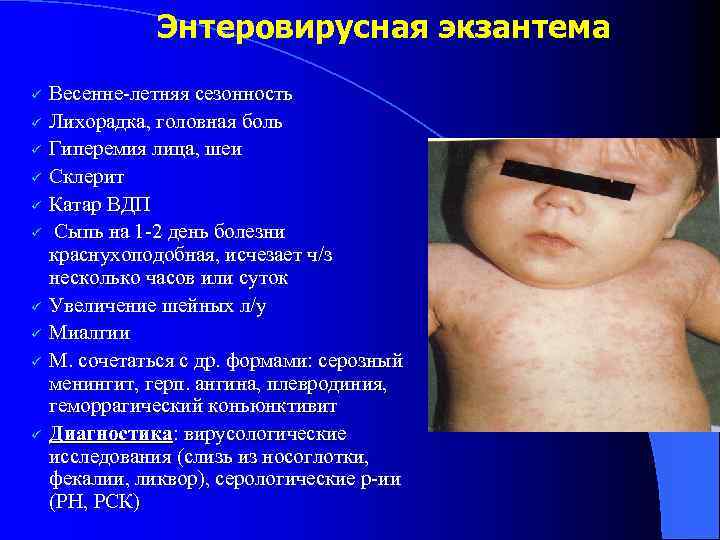 Энтеровирусная экзантема

✓ Весенне-летняя сезонность
✓ Лихорадка, головная боль
✓ Гиперемия лица, шеи
✓ Склерит
✓ Катар ВДП
✓ Сыпь на 1-2 день болезни краснухоподобная, исчезает ч/з несколько часов или суток
✓ Увеличение шейных л/у
✓ Миалгии
✓ М. сочетаться с др. формами: серозный менингит, герп. ангина, плевродиния, геморрагический коньюнктивит
✓ Диагностика: вирусологические исследования (слизь из носоглотки, фекалии, ликвор), серологические р-ии (РН, РСК)